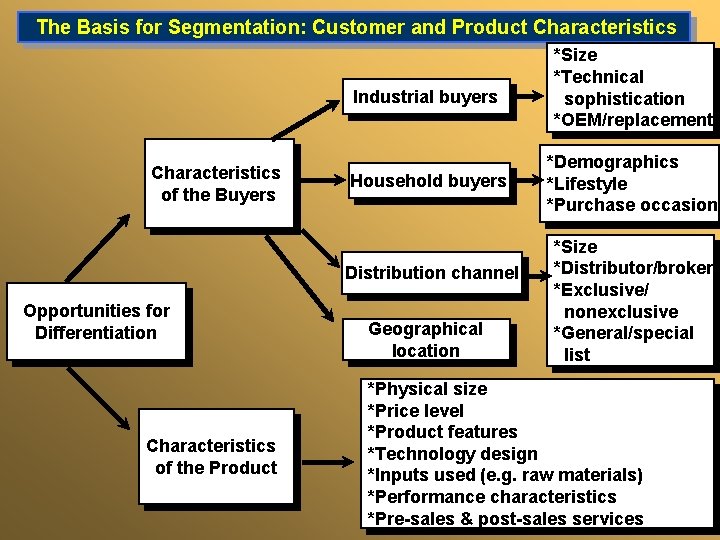 The Basis for Segmentation: Customer and Product Characteristics

Opportunities for Differentiation

Characteristics of the Buyers

Industrial buyers

*Size
*Technical sophistication
*OEM/replacement

Household buyers

*Demographics
*Lifestyle
*Purchase occasion

Distribution channel

*Size
*Distributor/broker
*Exclusive/ nonexclusive
*General/special list

Geographical location

Characteristics of the Product

*Physical size
*Price level
*Product features
*Technology design
*Inputs used (e.g. raw materials)
*Performance characteristics
*Pre-sales & post-sales services